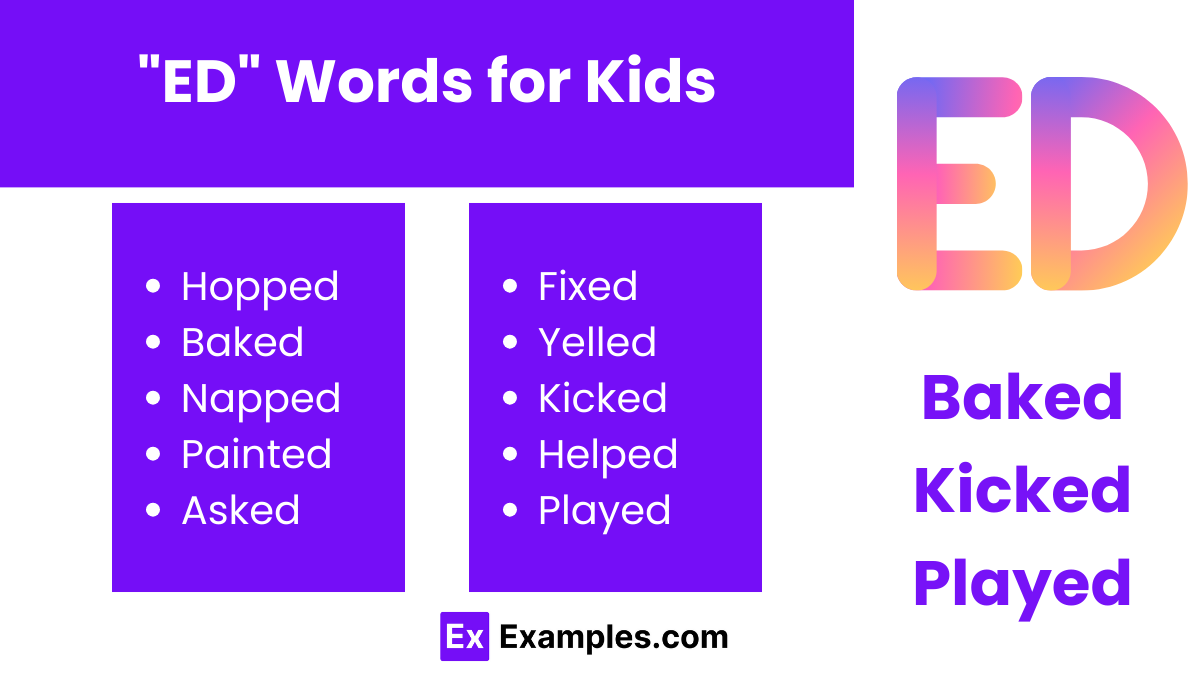 "ED" Words for Kids

- Hopped
- Baked
- Napped
- Painted
- Asked

- Fixed
- Yelled
- Kicked
- Helped
- Played

ED

Baked
Kicked
Played

Ex Examples.com